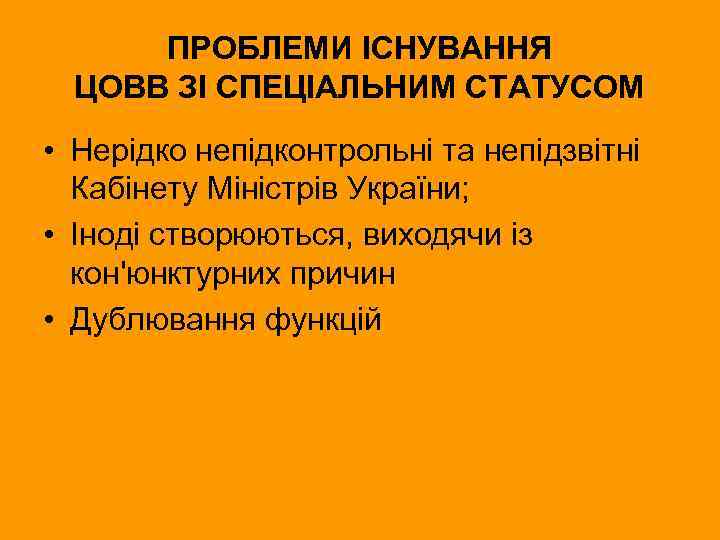 ПРОБЛЕМИ ІСНУВАННЯ ЦОВВ ЗІ СПЕЦІАЛЬНИМ СТАТУСОМ

• Нерідко непідконтрольні та непідзвітні Кабінету Міністрів України;
• Іноді створюються, виходячи із кон'юнктурних причин
• Дублювання функцій